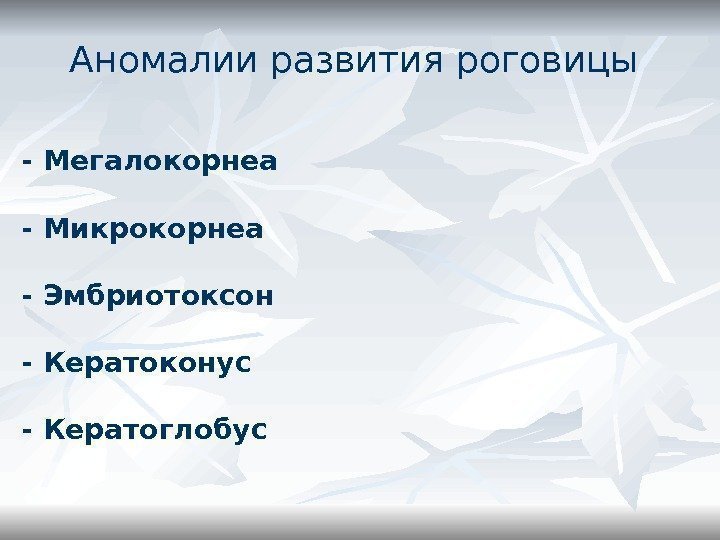 Аномалии развития роговицы

- Мегалокорнеа

- Микрокорнеа

- Эмбриотоксон

- Кератоконус

- Кератоглобус